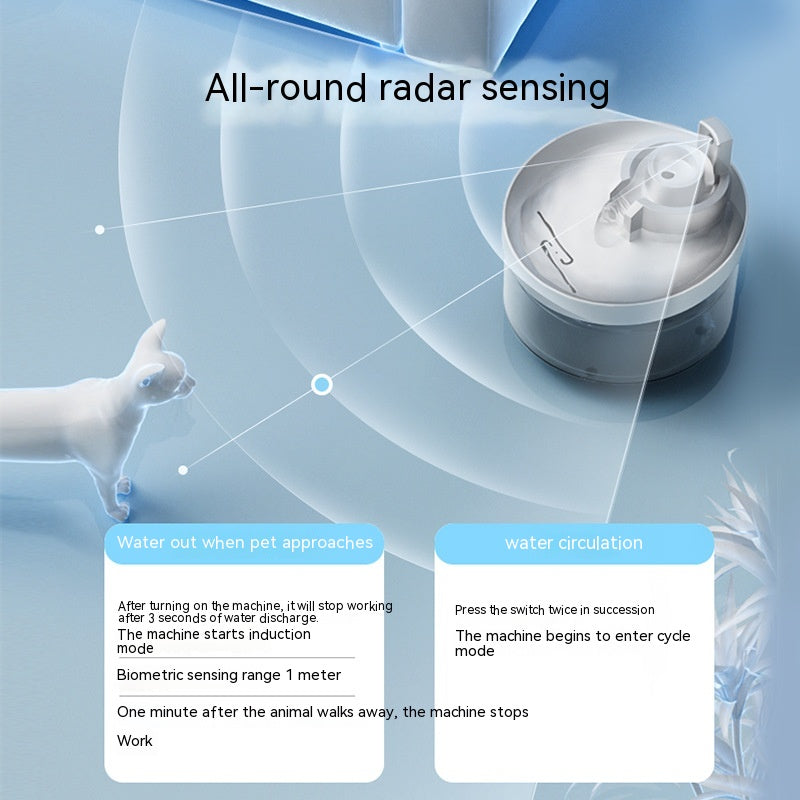 All-round radar sensing

Water out when pet approaches

After turning on the machine, it will stop working after 3 seconds of water discharge.

The machine starts induction mode

Biometric sensing range 1 meter

One minute after the animal walks away, the machine stops

Work

water circulation

Press the switch twice in succession

The machine begins to enter cycle mode